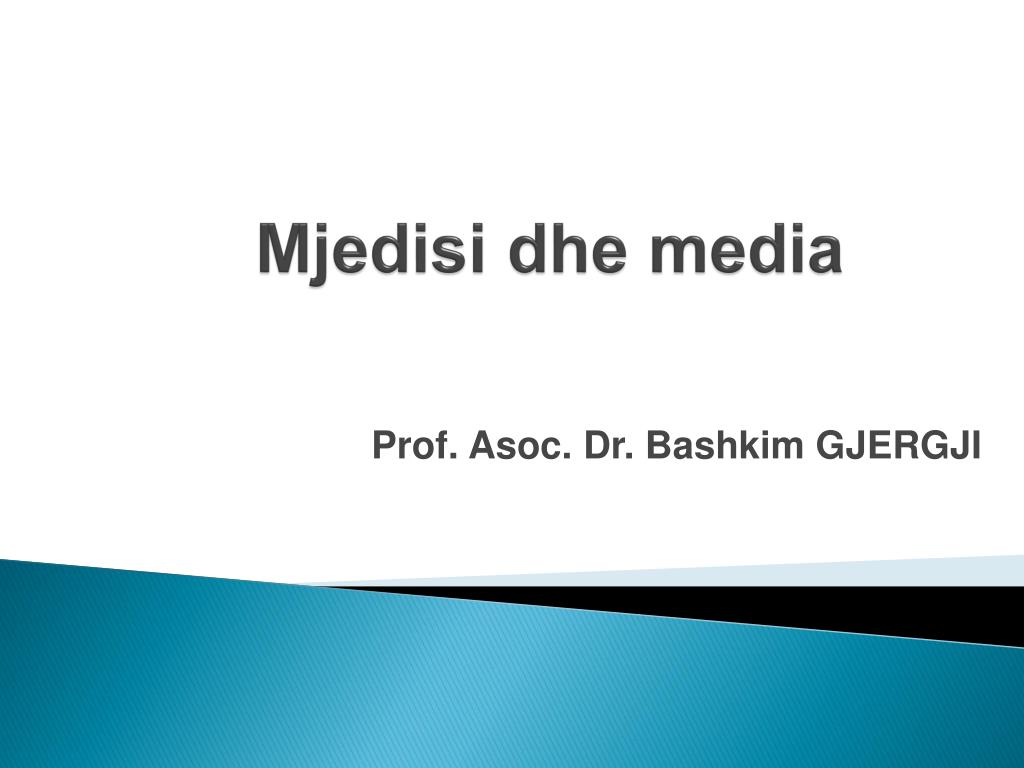 Mjedisi dhe media

Prof. Asoc. Dr. Bashkim GJERGJI